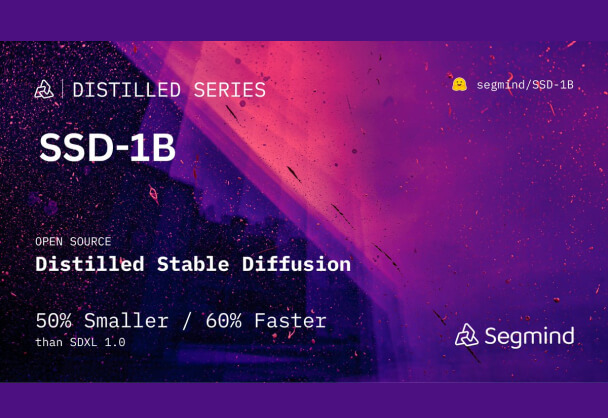 DISTILLED SERIES

segmind/SSD-1B

SSD-1B

OPEN SOURCE
Distilled Stable Diffusion

50% Smaller / 60% Faster
than SDXL 1.0

Segmind